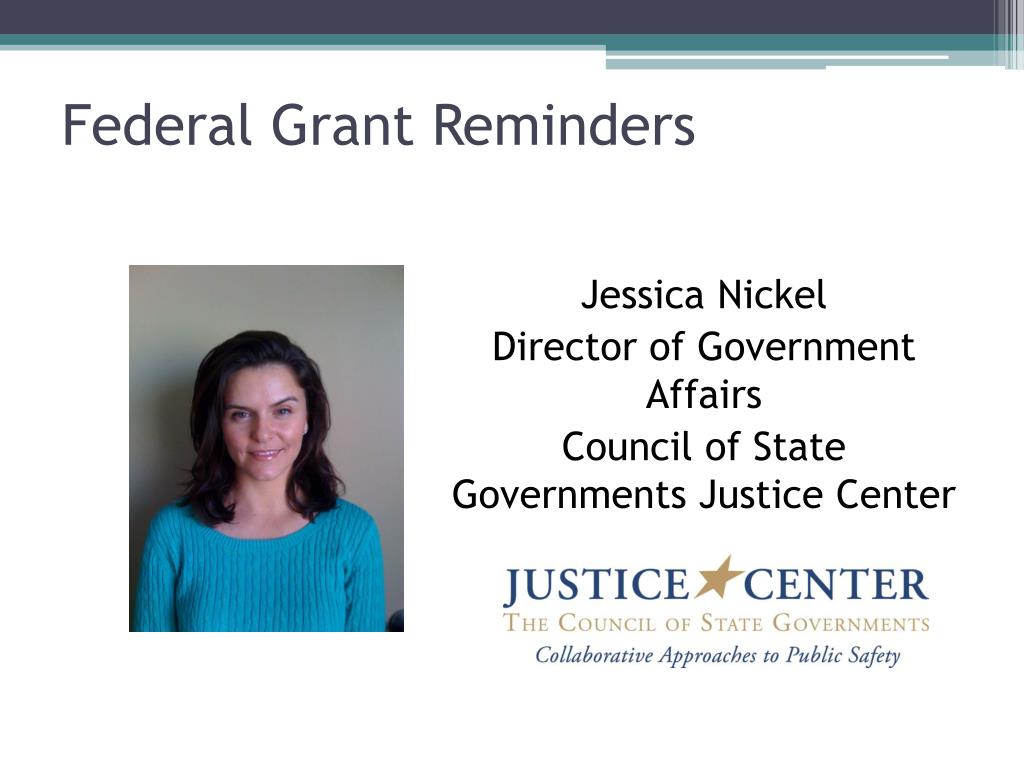 Federal Grant Reminders

Jessica Nickel
Director of Government Affairs
Council of State Governments Justice Center

JUSTICE CENTER
THE COUNCIL OF STATE GOVERNMENTS
Collaborative Approaches to Public Safety